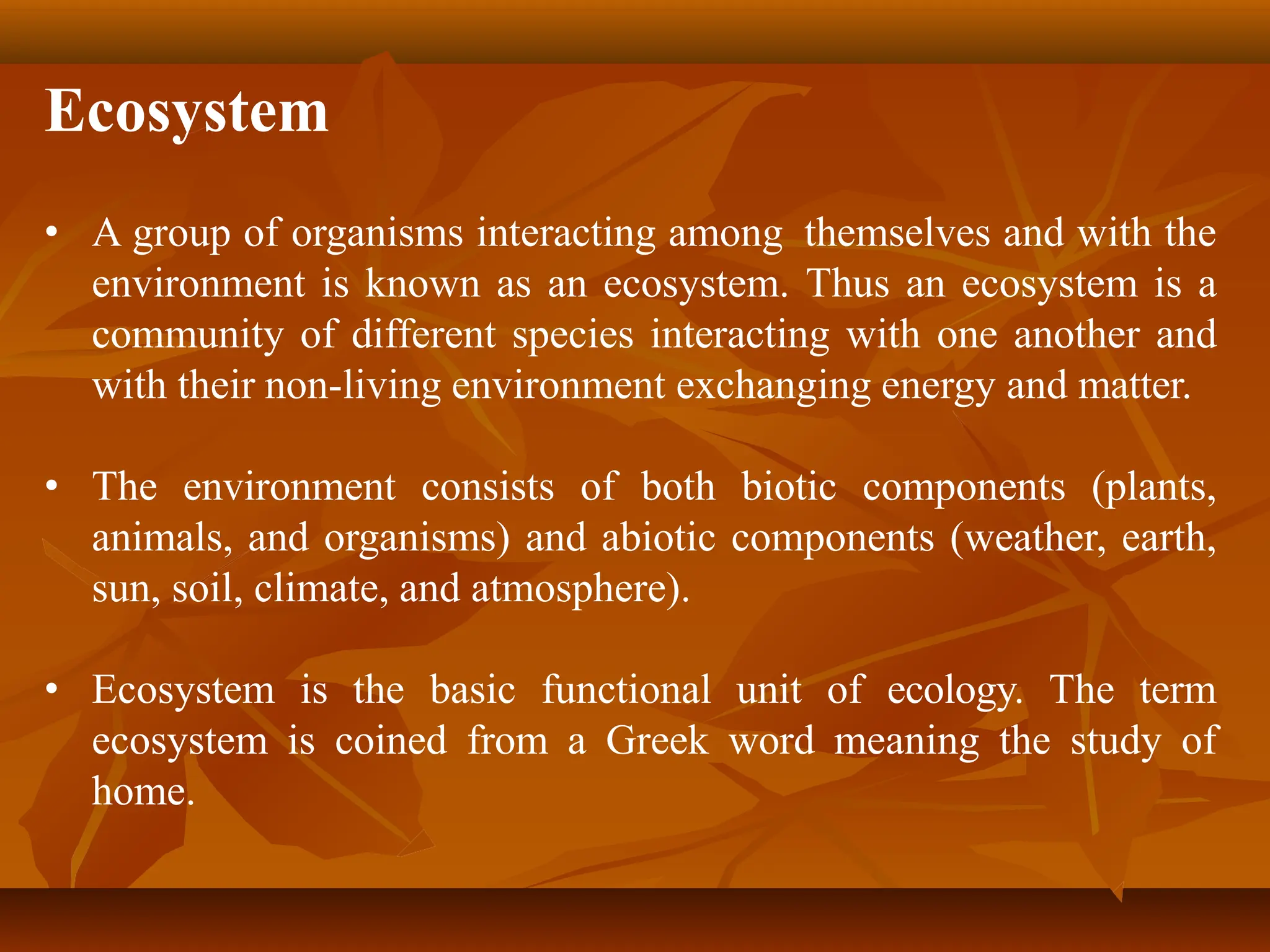 Ecosystem

• A group of organisms interacting among themselves and with the environment is known as an ecosystem. Thus an ecosystem is a community of different species interacting with one another and with their non-living environment exchanging energy and matter.

• The environment consists of both biotic components (plants, animals, and organisms) and abiotic components (weather, earth, sun, soil, climate, and atmosphere).

• Ecosystem is the basic functional unit of ecology. The term ecosystem is coined from a Greek word meaning the study of home.